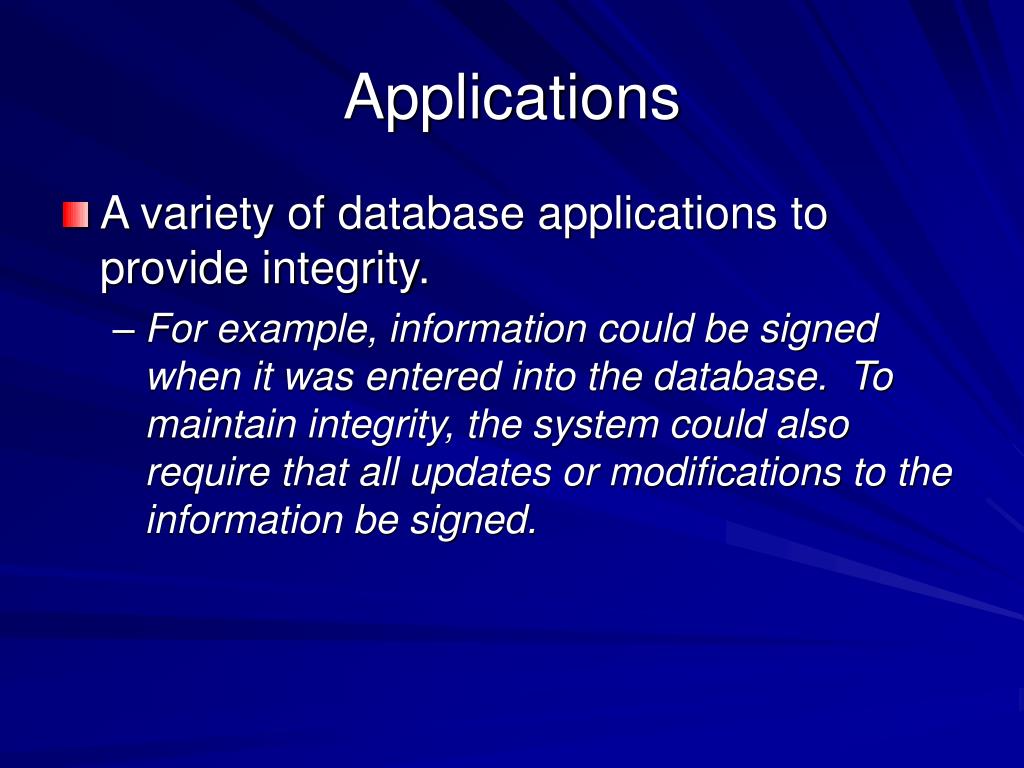 Applications

A variety of database applications to provide integrity.

– For example, information could be signed when it was entered into the database. To maintain integrity, the system could also require that all updates or modifications to the information be signed.